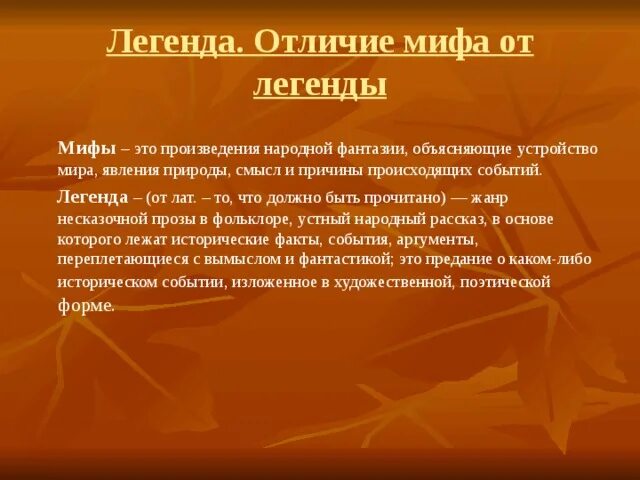 Легенда. Отличие мифа от легенды

Мифы – это произведения народной фантазии, объясняющие устройство мира, явления природы, смысл и причины происходящих событий.

Легенда – (от лат. – то, что должно быть прочитано) — жанр несказочной прозы в фольклоре, устный народный рассказ, в основе которого лежат исторические факты, события, аргументы, переплетающиеся с вымыслом и фантастикой; это предание о каком-либо историческом событии, изложенное в художественной, поэтической форме.